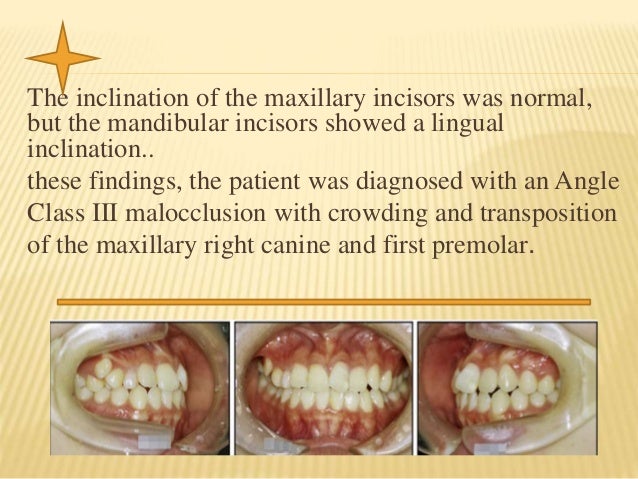 The inclination of the maxillary incisors was normal, but the mandibular incisors showed a lingual inclination..

these findings, the patient was diagnosed with an Angle Class III malocclusion with crowding and transposition of the maxillary right canine and first premolar.